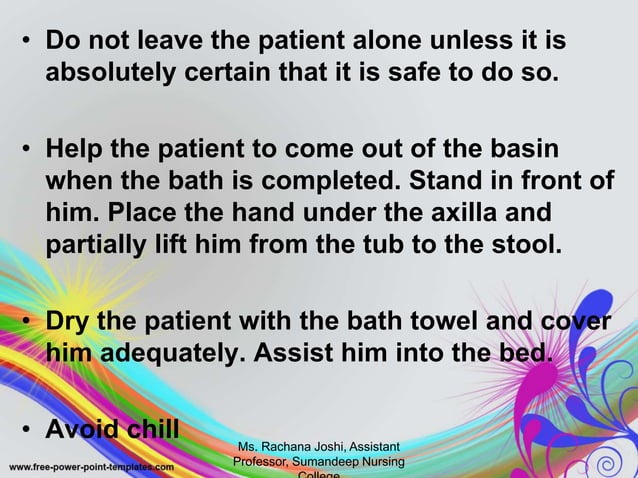 • Do not leave the patient alone unless it is absolutely certain that it is safe to do so.

• Help the patient to come out of the basin when the bath is completed. Stand in front of him. Place the hand under the axilla and partially lift him from the tub to the stool.

• Dry the patient with the bath towel and cover him adequately. Assist him into the bed.

• Avoid chill

www.free-power-point-templates.com

Ms. Rachana Joshi, Assistant Professor, Sumandeep Nursing College